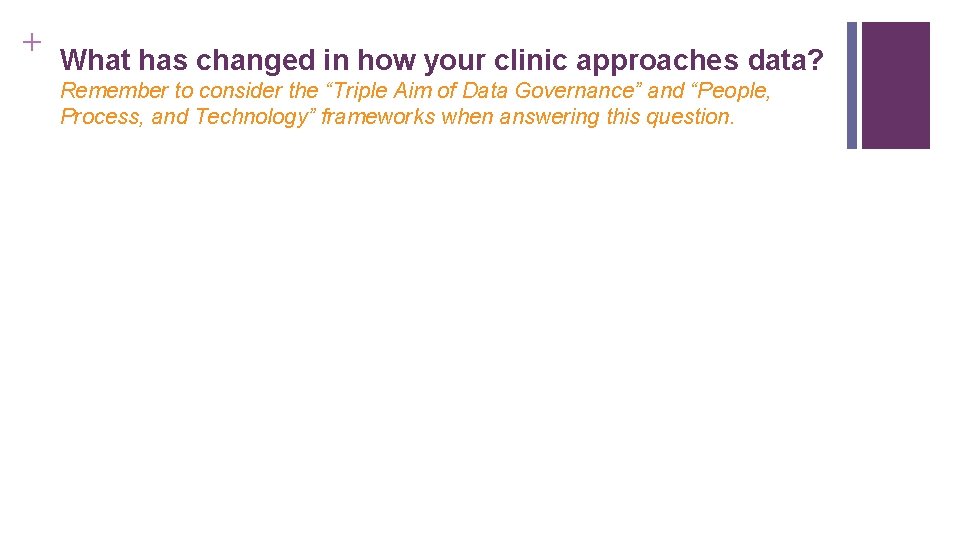 +

What has changed in how your clinic approaches data?

Remember to consider the “Triple Aim of Data Governance” and “People, Process, and Technology” frameworks when answering this question.